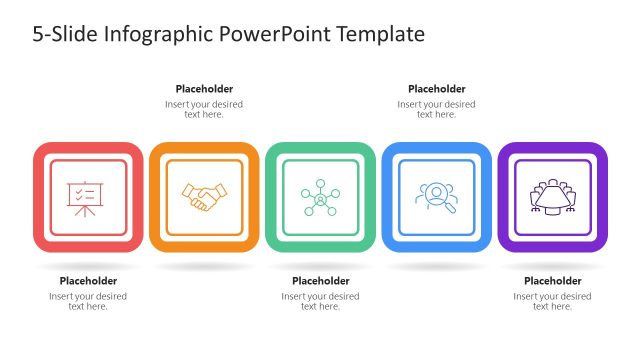 5-Slide Infographic PowerPoint Template

Placeholder
Insert your desired text here.

Placeholder
Insert your desired text here.

Placeholder
Insert your desired text here.

Placeholder
Insert your desired text here.

Placeholder
Insert your desired text here.